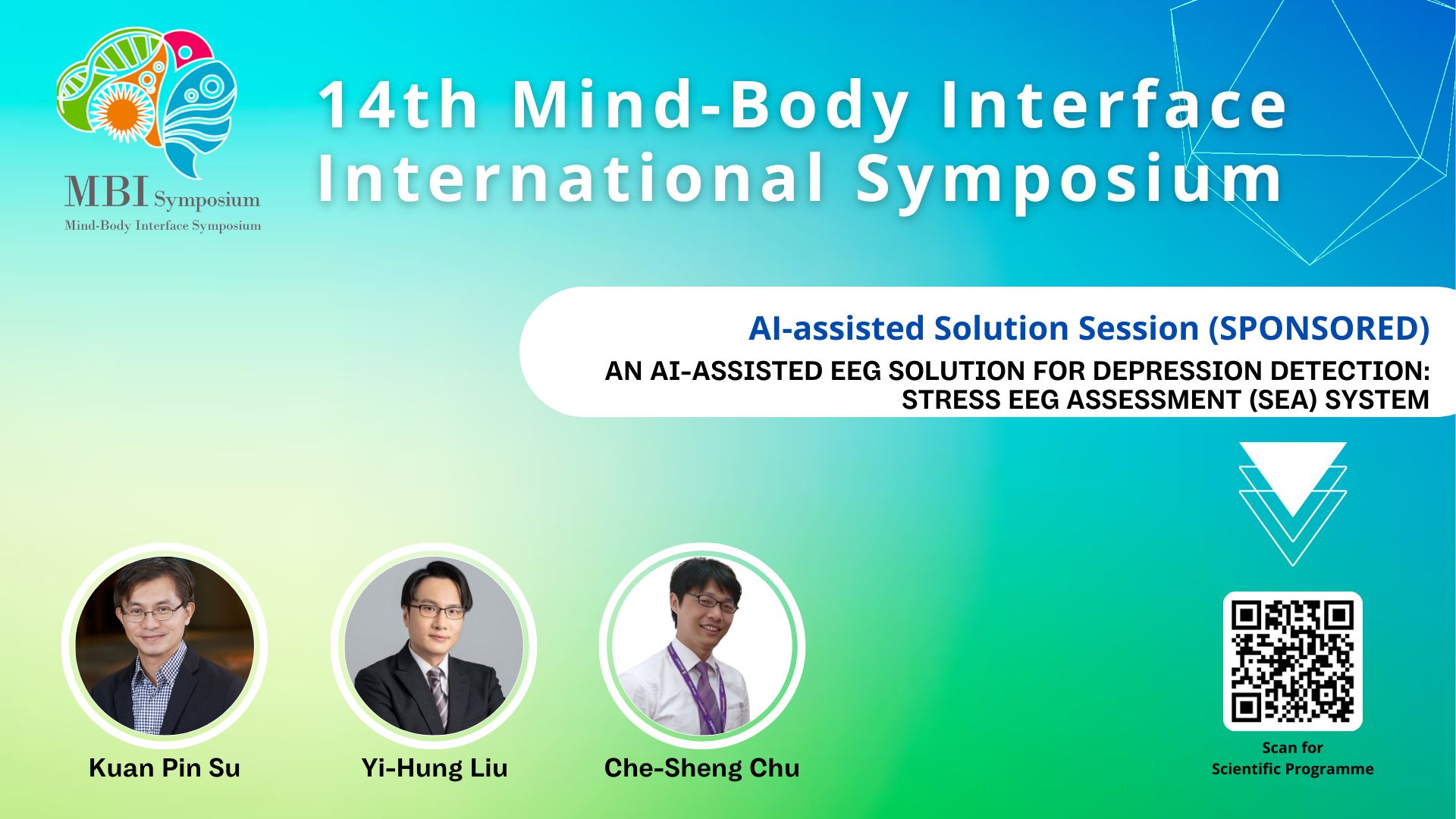 MBI Symposium
Mind-Body Interface Symposium

14th Mind-Body Interface International Symposium

AI-assisted Solution Session (SPONSORED)

AN AI-ASSISTED EEG SOLUTION FOR DEPRESSION DETECTION: STRESS EEG ASSESSMENT (SEA) SYSTEM

Kuan Pin Su

Yi-Hung Liu

Che-Sheng Chu

Scan for Scientific Programme